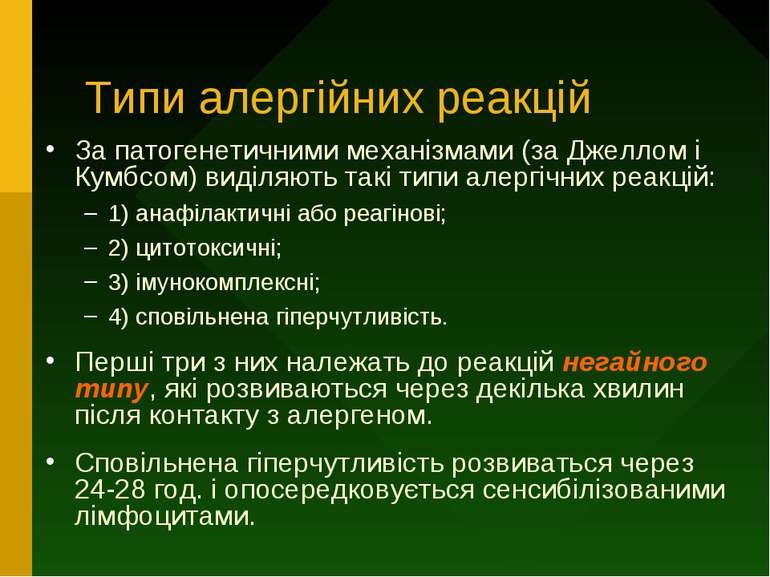 Типи алергійних реакцій

• За патогенетичними механізмами (за Джеллом і Кумбсом) виділяють такі типи алергічних реакцій:
– 1) анафілактичні або реагінові;
– 2) цитотоксичні;
– 3) імунокомплексні;
– 4) сповільнена гіперчутливість.

• Перші три з них належать до реакцій негайного типу, які розвиваються через декілька хвилин після контакту з алергеном.

• Сповільнена гіперчутливість розвиваться через 24-28 год. і опосередковується сенсибілізованими лімфоцитами.